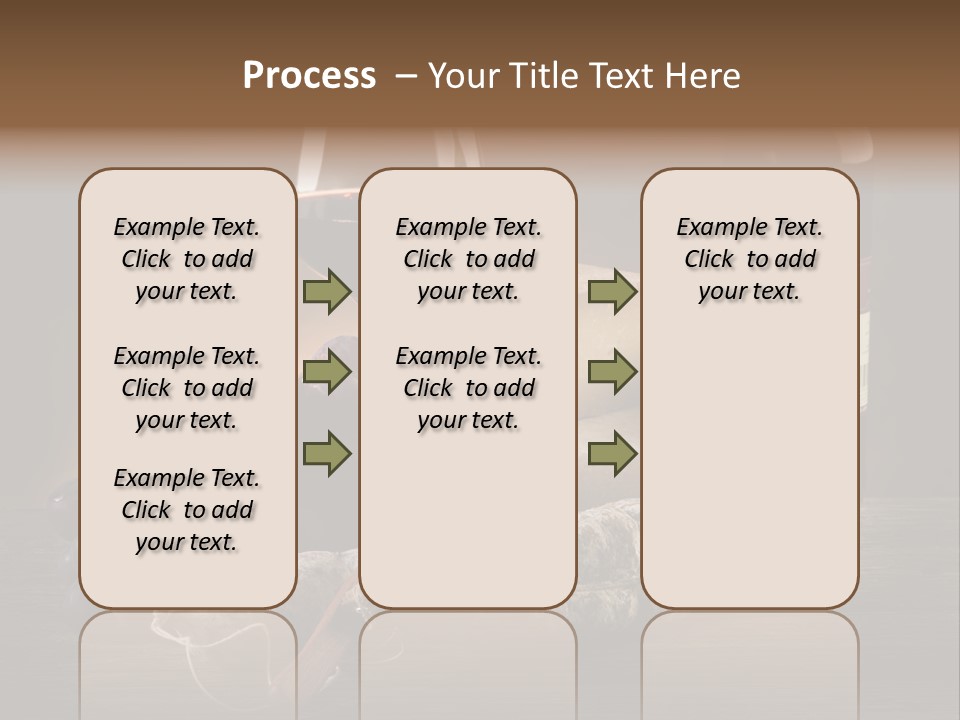 Process – Your Title Text Here

Example Text. Click to add your text.

Example Text. Click to add your text.

Example Text. Click to add your text.

Example Text. Click to add your text.

Example Text. Click to add your text.

Example Text. Click to add your text.